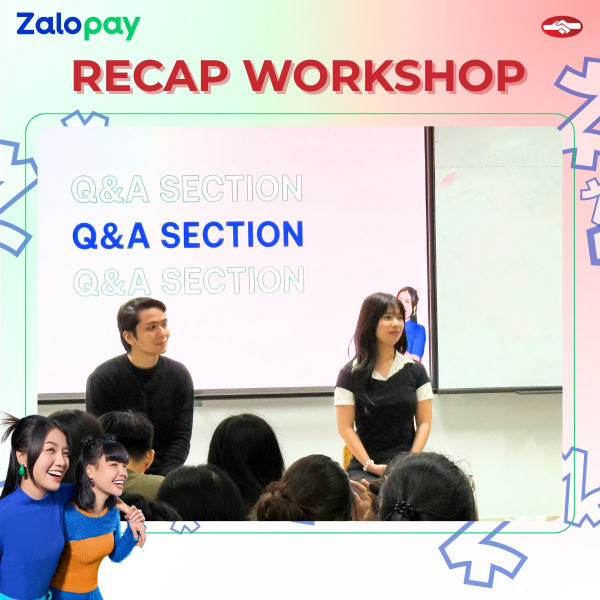 Zalopay

RECAP WORKSHOP

Q&A SECTION
Q&A SECTION
Q&A SECTION